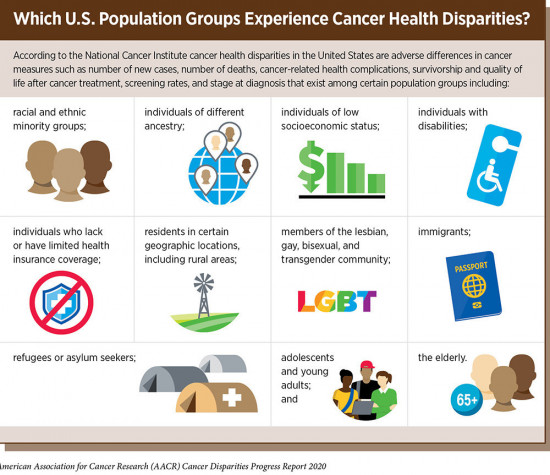 Which U.S. Population Groups Experience Cancer Health Disparities?

According to the National Cancer Institute cancer health disparities in the United States are adverse differences in cancer measures such as number of new cases, number of deaths, cancer-related health complications, survivorship and quality of life after cancer treatment, screening rates, and stage at diagnosis that exist among certain population groups including:

racial and ethnic minority groups;

individuals of different ancestry;

individuals of low socioeconomic status;

individuals with disabilities;

individuals who lack or have limited health insurance coverage;

residents in certain geographic locations, including rural areas;

members of the lesbian, gay, bisexual, and transgender community;

LGBT

immigrants;

PASSPORT

refugees or asylum seekers;

adolescents and young adults; and

the elderly.

65+

American Association for Cancer Research (AACR) Cancer Disparities Progress Report 2020